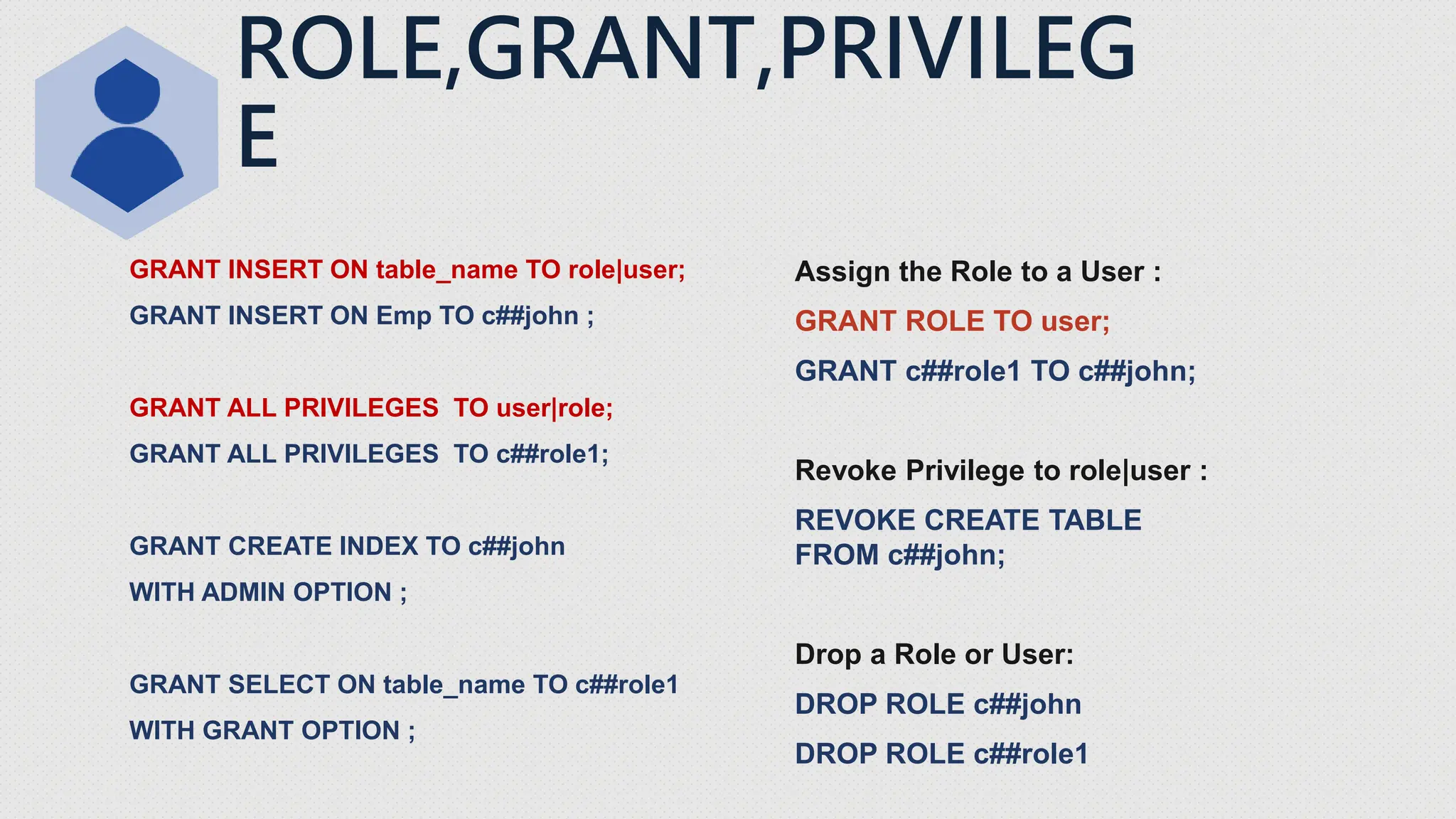 ROLE,GRANT,PRIVILEGE

GRANT INSERT ON table_name TO role|user;

GRANT INSERT ON Emp TO c##john ;

GRANT ALL PRIVILEGES TO user|role;

GRANT ALL PRIVILEGES TO c##role1;

GRANT CREATE INDEX TO c##john

WITH ADMIN OPTION ;

GRANT SELECT ON table_name TO c##role1

WITH GRANT OPTION ;

Assign the Role to a User :

GRANT ROLE TO user;

GRANT c##role1 TO c##john;

Revoke Privilege to role|user :

REVOKE CREATE TABLE FROM c##john;

Drop a Role or User:

DROP ROLE c##john

DROP ROLE c##role1